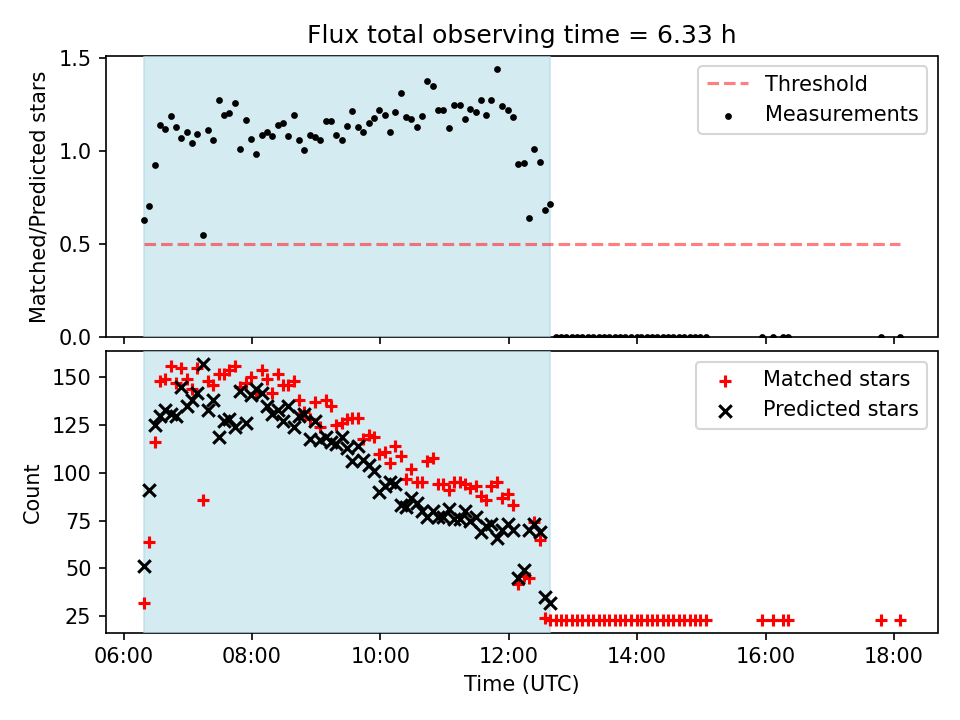 Flux total observing time = 6.33 h

Matched/Predicted stars

1.5
1.0
0.5
0.0

Threshold
Measurements

Count

150
125
100
75
50
25

Matched stars
Predicted stars

06:00 08:00 10:00 12:00 14:00 16:00 18:00

Time (UTC)